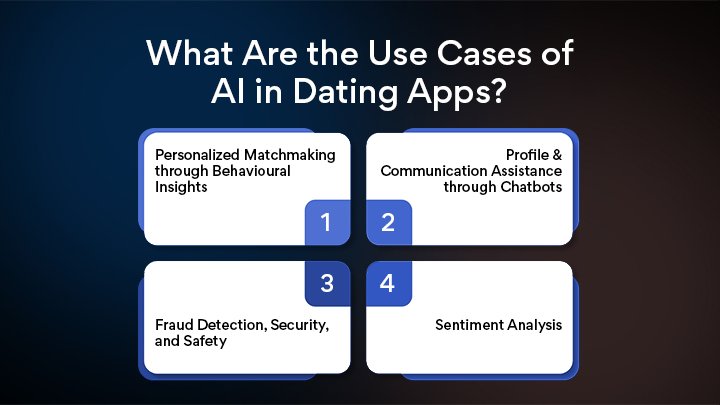 What Are the Use Cases of AI in Dating Apps?

Personalized Matchmaking through Behavioural Insights

1

Profile & Communication Assistance through Chatbots

2

3

Fraud Detection, Security, and Safety

4

Sentiment Analysis